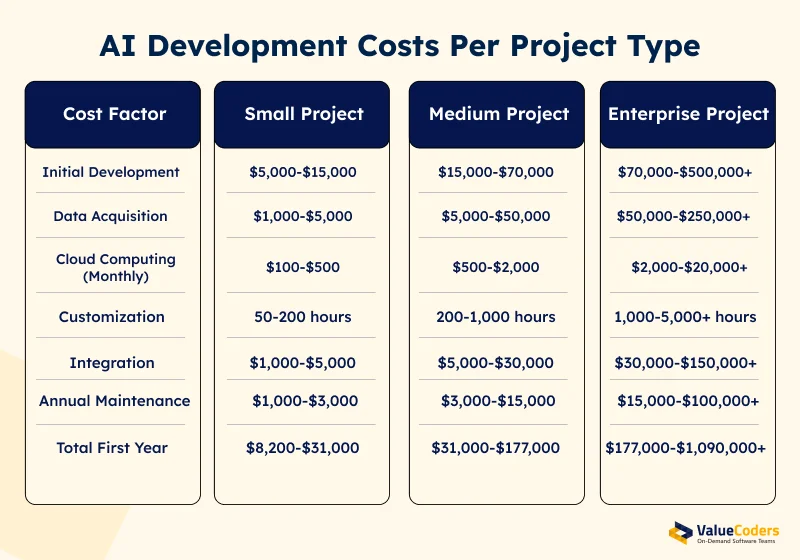 AI Development Costs Per Project Type

| Cost Factor | Small Project | Medium Project | Enterprise Project |
|---|---|---|---|
| Initial Development | \$5,000-\$15,000 | \$15,000-\$70,000 | \$70,000-\$500,000+ |
| Data Acquisition | \$1,000-\$5,000 | \$5,000-\$50,000 | \$50,000-\$250,000+ |
| Cloud Computing (Monthly) | \$100-\$500 | \$500-\$2,000 | \$2,000-\$20,000+ |
| Customization | 50-200 hours | 200-1,000 hours | 1,000-5,000+ hours |
| Integration | \$1,000-\$5,000 | \$5,000-\$30,000 | \$30,000-\$150,000+ |
| Annual Maintenance | \$1,000-\$3,000 | \$3,000-\$15,000 | \$15,000-\$100,000+ |
| Total First Year | \$8,200-\$31,000 | \$31,000-\$177,000 | \$177,000-\$1,090,000+ |

ValueCoders
On-Demand Software Teams